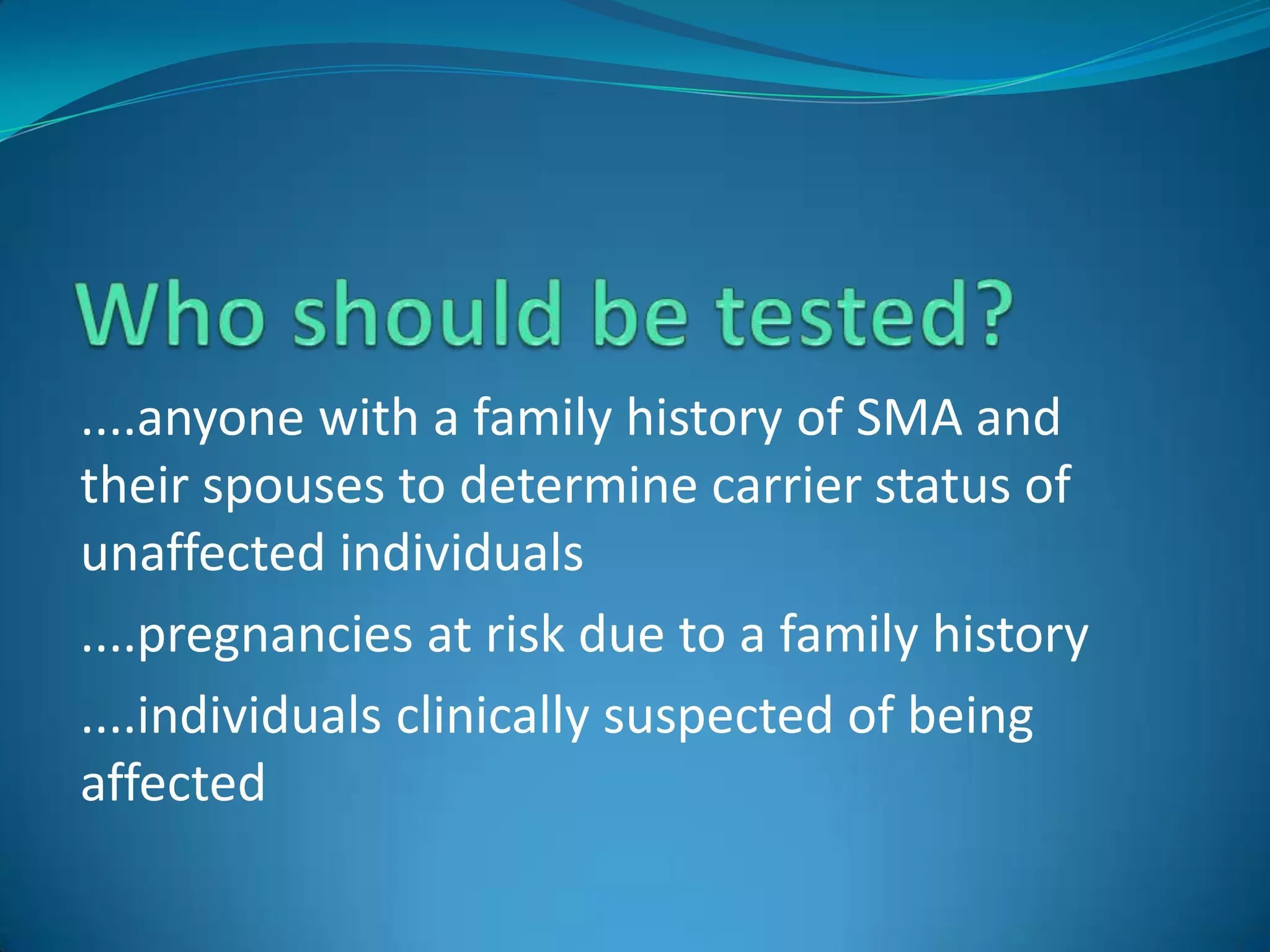 Who should be tested?

....anyone with a family history of SMA and their spouses to determine carrier status of unaffected individuals

....pregnancies at risk due to a family history

....individuals clinically suspected of being affected